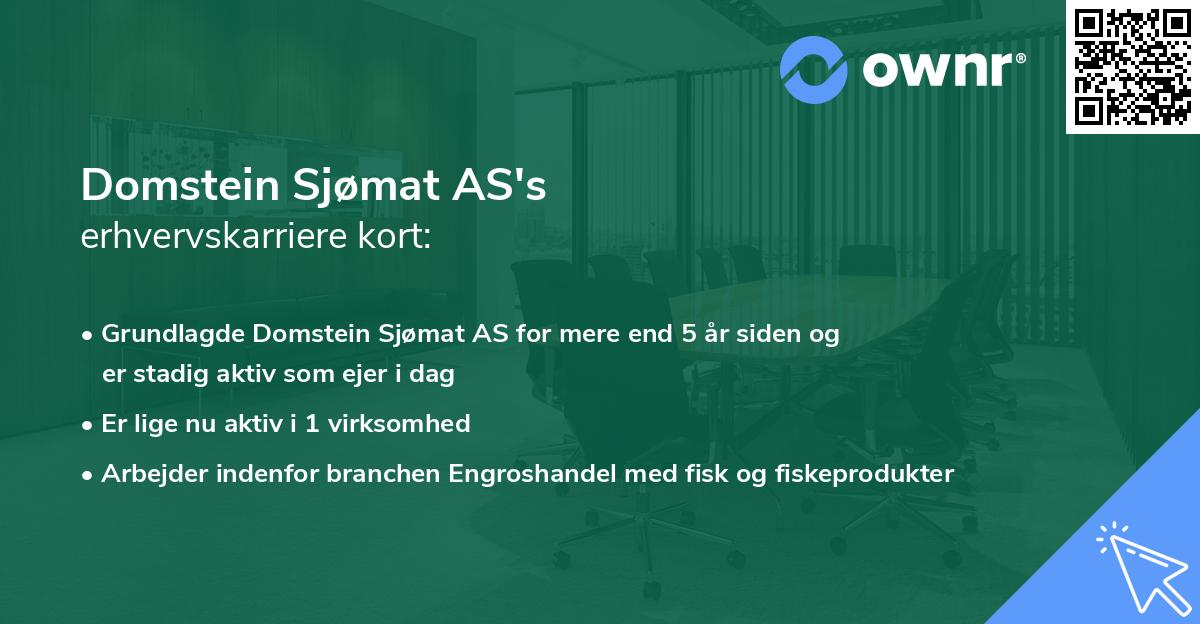 ownr®

Domstein Sjømat AS's
erhvervskarriere kort:

• Grundlagde Domstein Sjømat AS for mere end 5 år siden og er stadig aktiv som ejer i dag
• Er lige nu aktiv i 1 virksomhed
• Arbejder indenfor branchen Engroshandel med fisk og fiskeprodukter